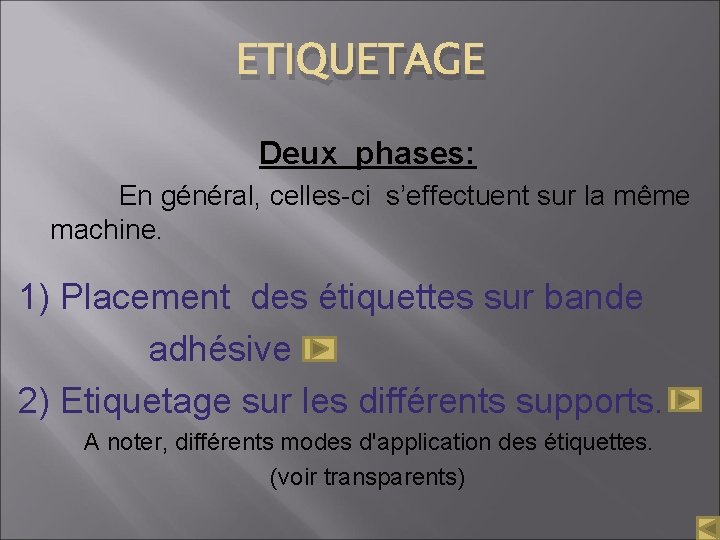 ETIQUETAGE

Deux phases:

En général, celles-ci s'effectuent sur la même machine.

1) Placement des étiquettes sur bande adhésive

2) Etiquetage sur les différents supports.

A noter, différents modes d'application des étiquettes.

(voir transparents)